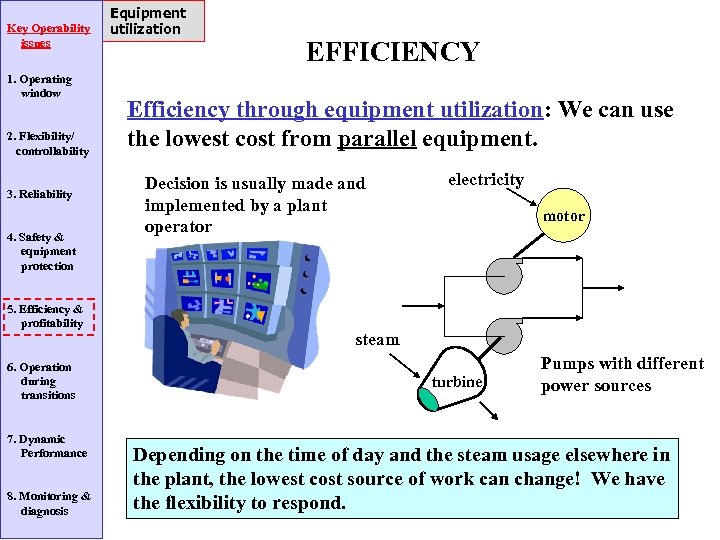 Key Operability issues

1. Operating window

2. Flexibility/ controllability

3. Reliability

4. Safety & equipment protection

5. Efficiency & profitability

6. Operation during transitions

7. Dynamic Performance

8. Monitoring & diagnosis

Equipment utilization

EFFICIENCY

Efficiency through equipment utilization: We can use the lowest cost from parallel equipment.

Decision is usually made and implemented by a plant operator

electricity

motor

steam

turbine

Pumps with different power sources

Depending on the time of day and the steam usage elsewhere in the plant, the lowest cost source of work can change! We have the flexibility to respond.